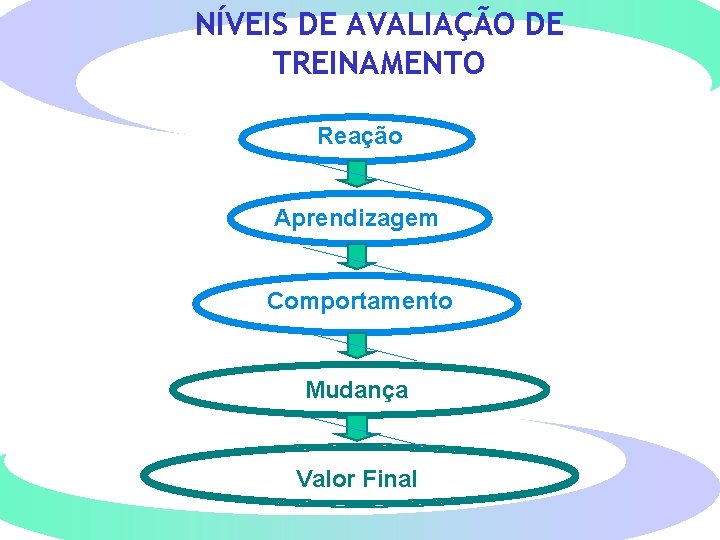 NÍVEIS DE AVALIAÇÃO DE TREINAMENTO

Reação

Aprendizagem

Comportamento

Mudança

Valor Final